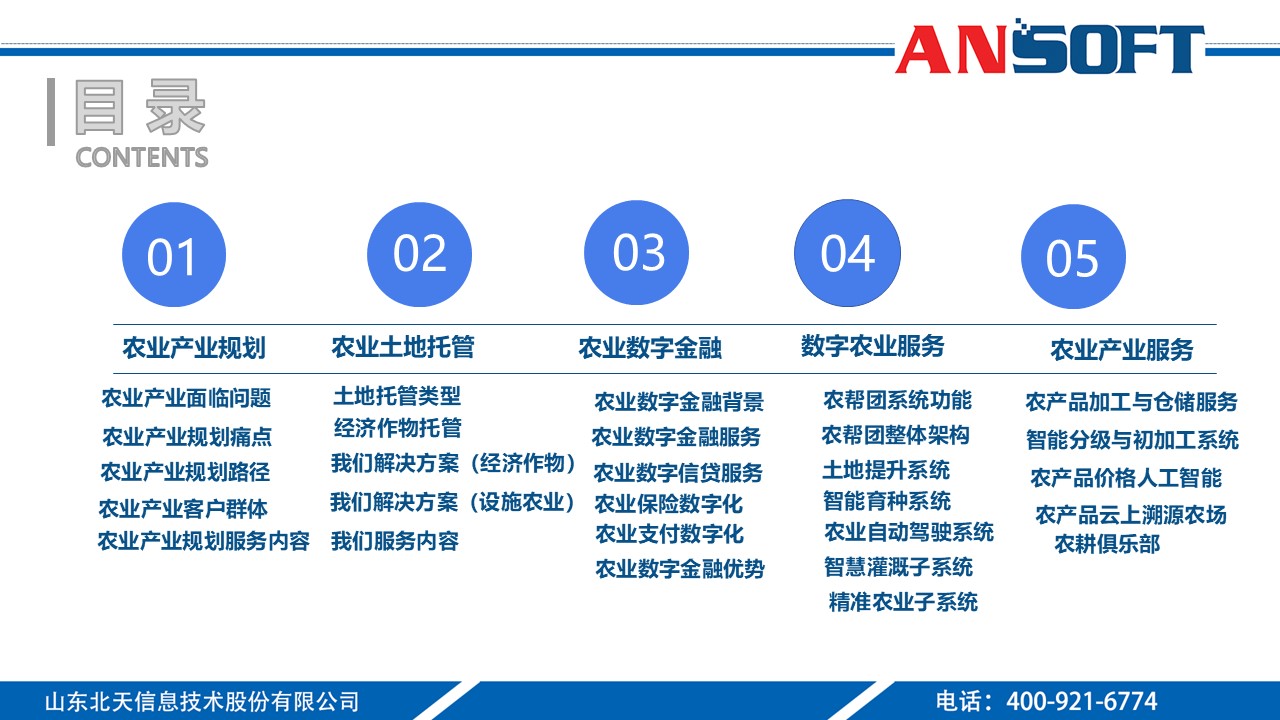 ANSOFT

目录
CONTENTS

01
农业产业规划
农业产业面临问题
农业产业规划痛点
农业产业规划路径
农业产业客户群体
农业产业规划服务内容

02
农业土地托管
土地托管类型
经济作物托管
我们解决方案（经济作物）
我们解决方案（设施农业）
我们服务内容

03
农业数字金融
农业数字金融背景
农业数字金融服务
农业数字信贷服务
农业保险数字化
农业支付数字化
农业数字金融优势

04
数字农业服务
农帮团系统功能
农帮团整体架构
土地提升系统
智能育种系统
农业自动驾驶系统
智慧灌溉子系统
精准农业子系统

05
农业产业服务
农产品加工与仓储服务
智能分级与初加工系统
农产品价格人工智能
农产品云上溯源农场
农耕俱乐部

山东北天信息技术股份有限公司
电话：400-921-6774